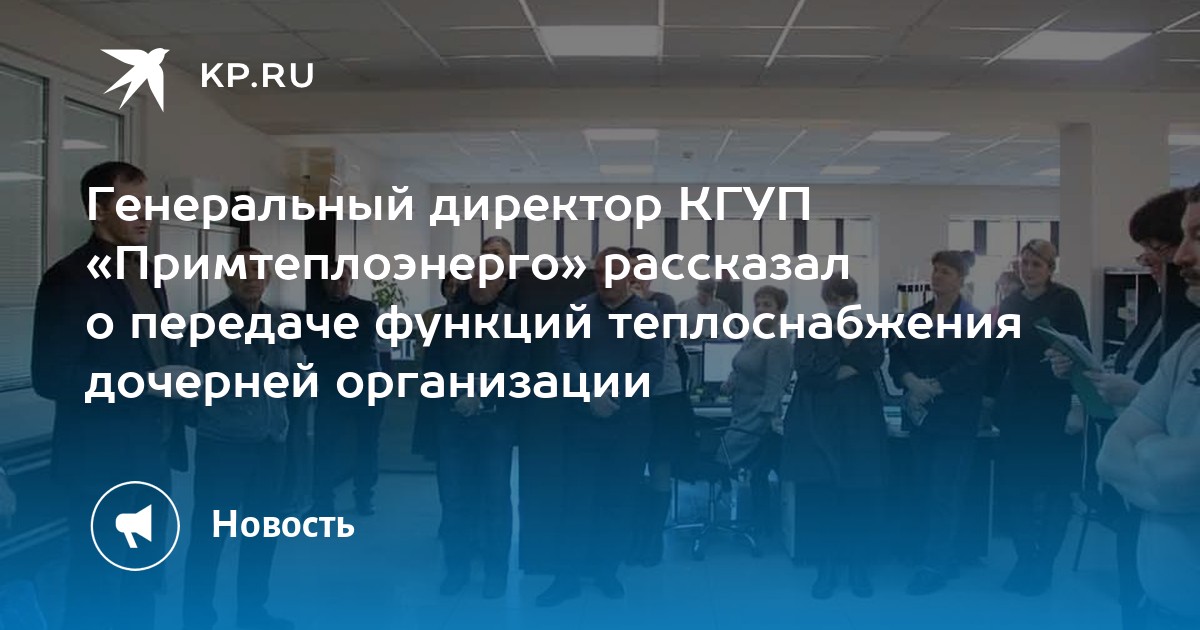 KP.RU

Генеральный директор КГУП «Примтеплоэнерго» рассказал о передаче функций теплоснабжения дочерней организации

Новость